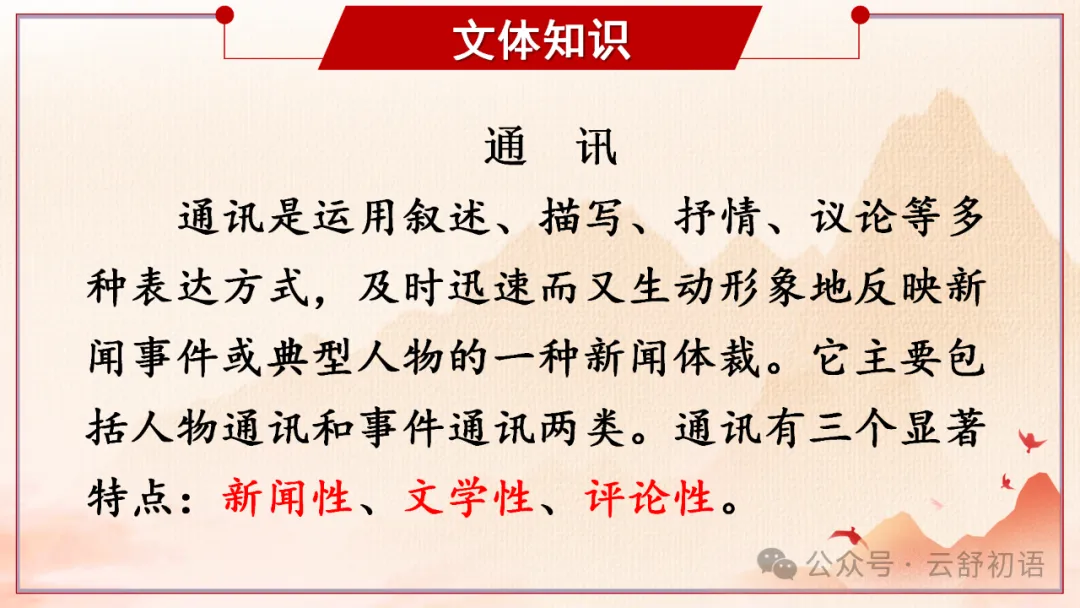 文体知识

通　讯

通讯是运用叙述、描写、抒情、议论等多种表达方式，及时迅速而又生动形象地反映新闻事件或典型人物的一种新闻体裁。它主要包括人物通讯和事件通讯两类。通讯有三个显著特点：新闻性、文学性、评论性。

公众号 · 云舒初语